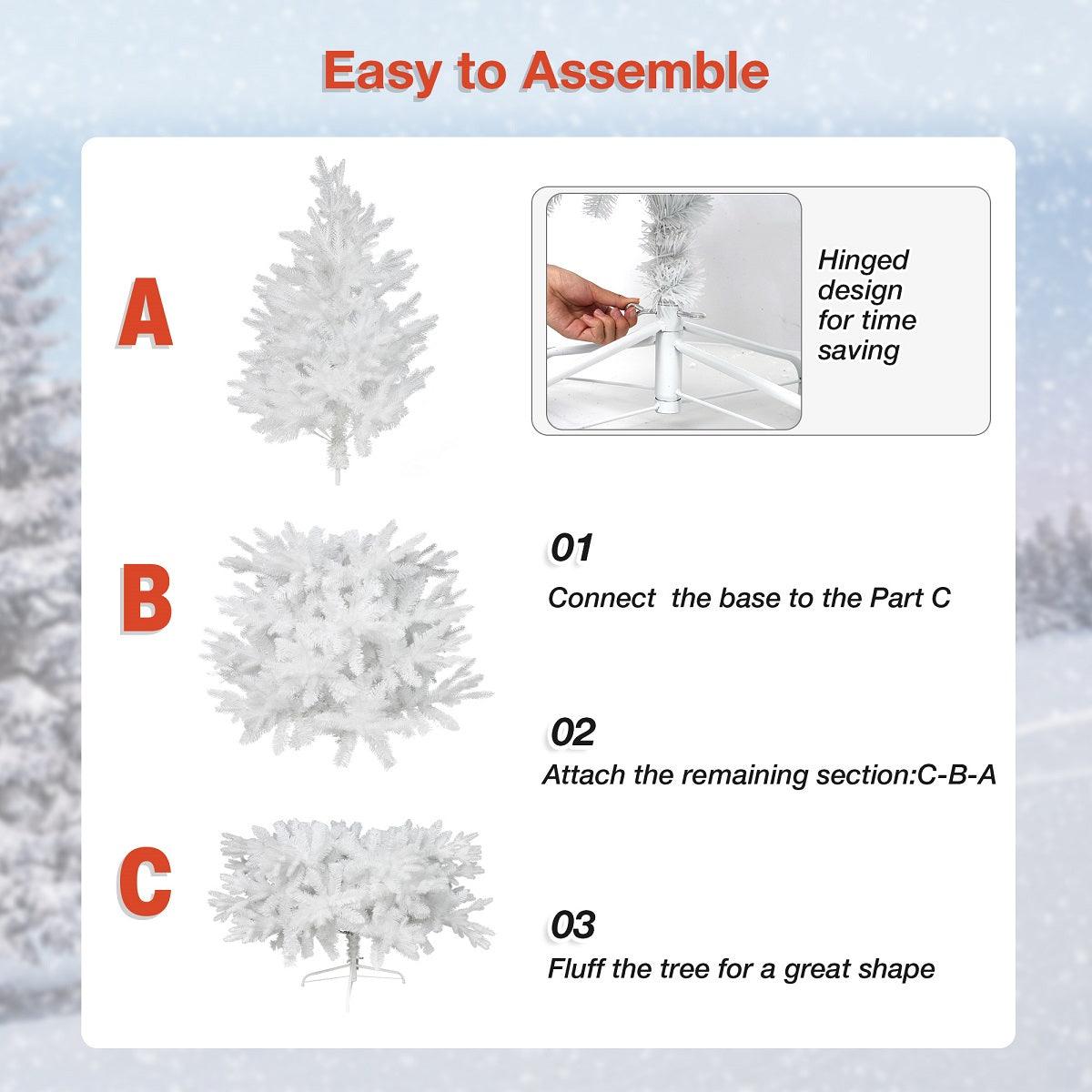 Easy to Assemble

A

Hinged design for time saving

B

01

Connect  the base to the Part C

02

Attach the remaining section:C-B-A

C

03

Fluff the tree for a great shape